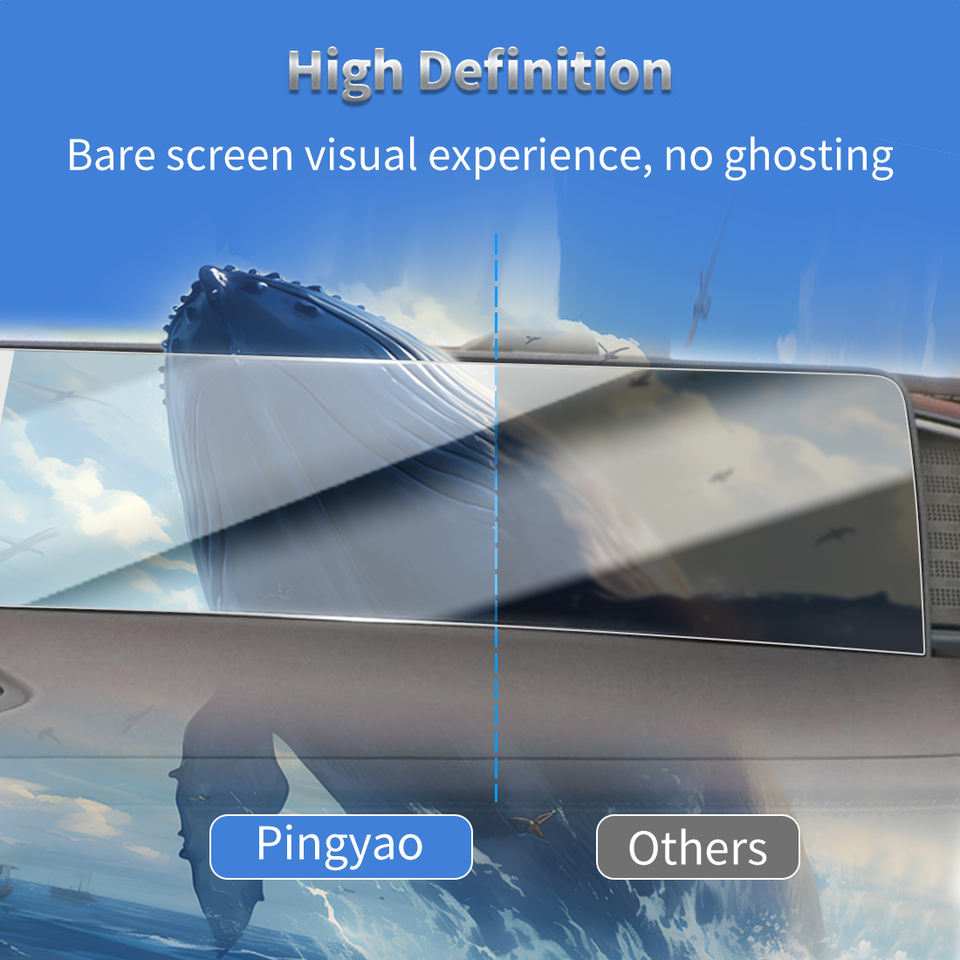 High Definition

Bare screen visual experience, no ghosting

Pingyao

Others